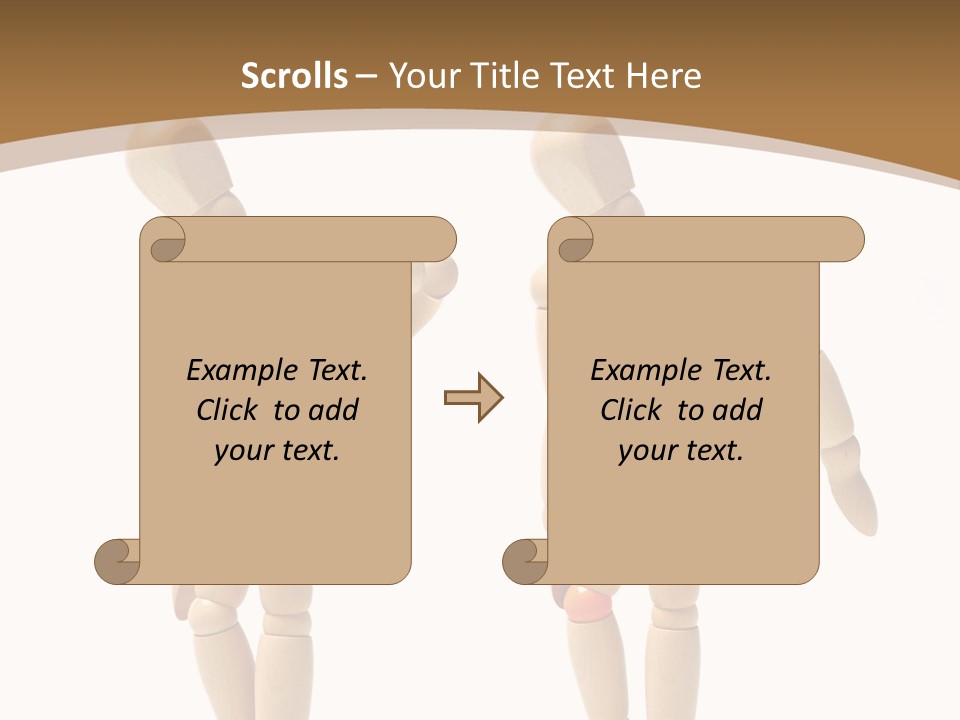 Scrolls – Your Title Text Here

Example Text. Click to add your text.

Example Text. Click to add your text.